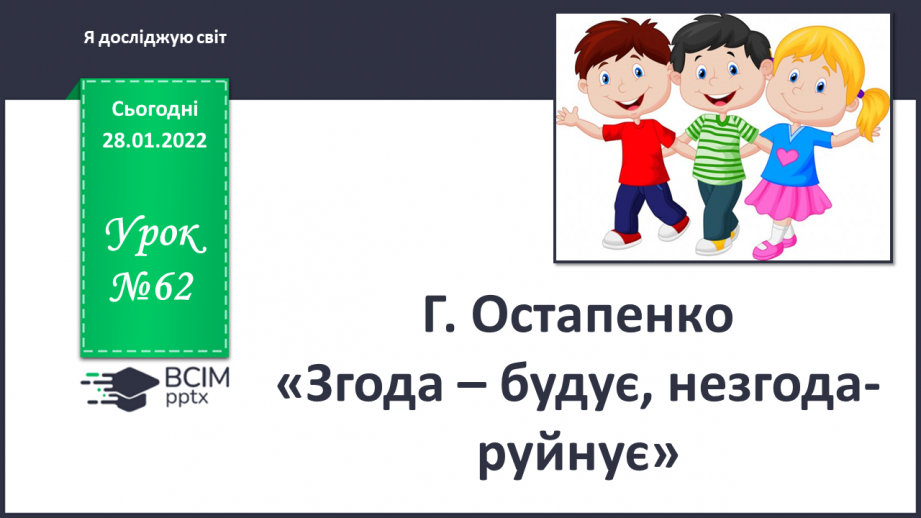 Я досліджую світ

Сьогодні
28.01.2022

Урок
№62

ВСІМ
pptx

Г. Остапенко
«Згода – будує, незгода-руйнує»